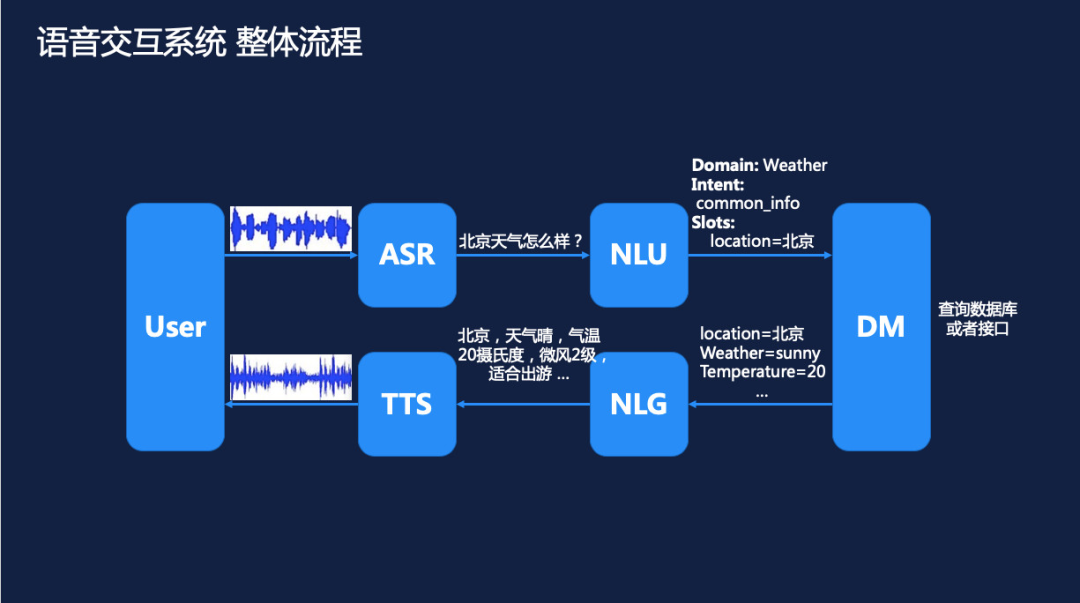 语音交互系统 整体流程

User

ASR

北京天气怎么样？

NLU

Domain: Weather
Intent: common_info
Slots: location=北京

DM

查询数据库或者接口

location=北京
Weather=sunny
Temperature=20
...

NLG

北京，天气晴，气温20摄氏度，微风2级，适合出游 ...

TTS